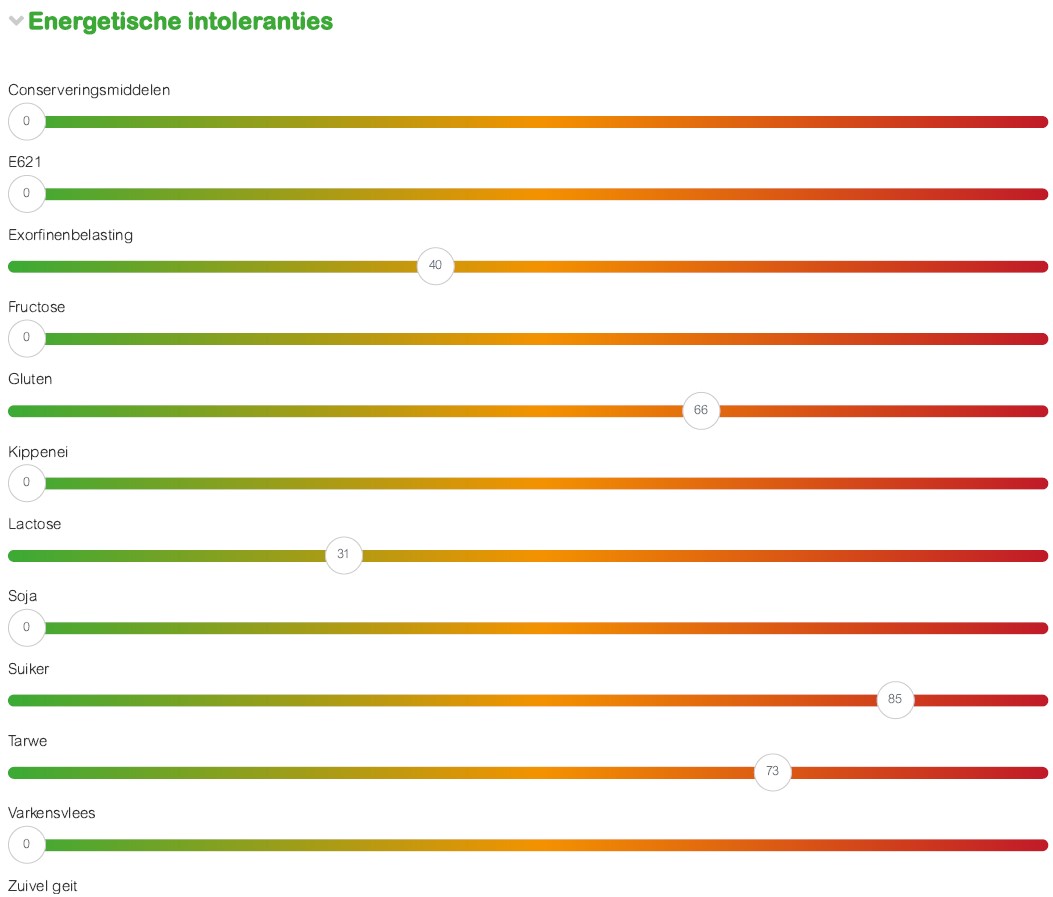 Energetische intoleranties

Conserveringsmiddelen
0

E621
0

Exorfinenbelasting
40

Fructose
0

Gluten
66

Kippenei
0

Lactose
31

Soja
0

Suiker
85

Tarwe
73

Varkensvlees
0

Zuivel geit